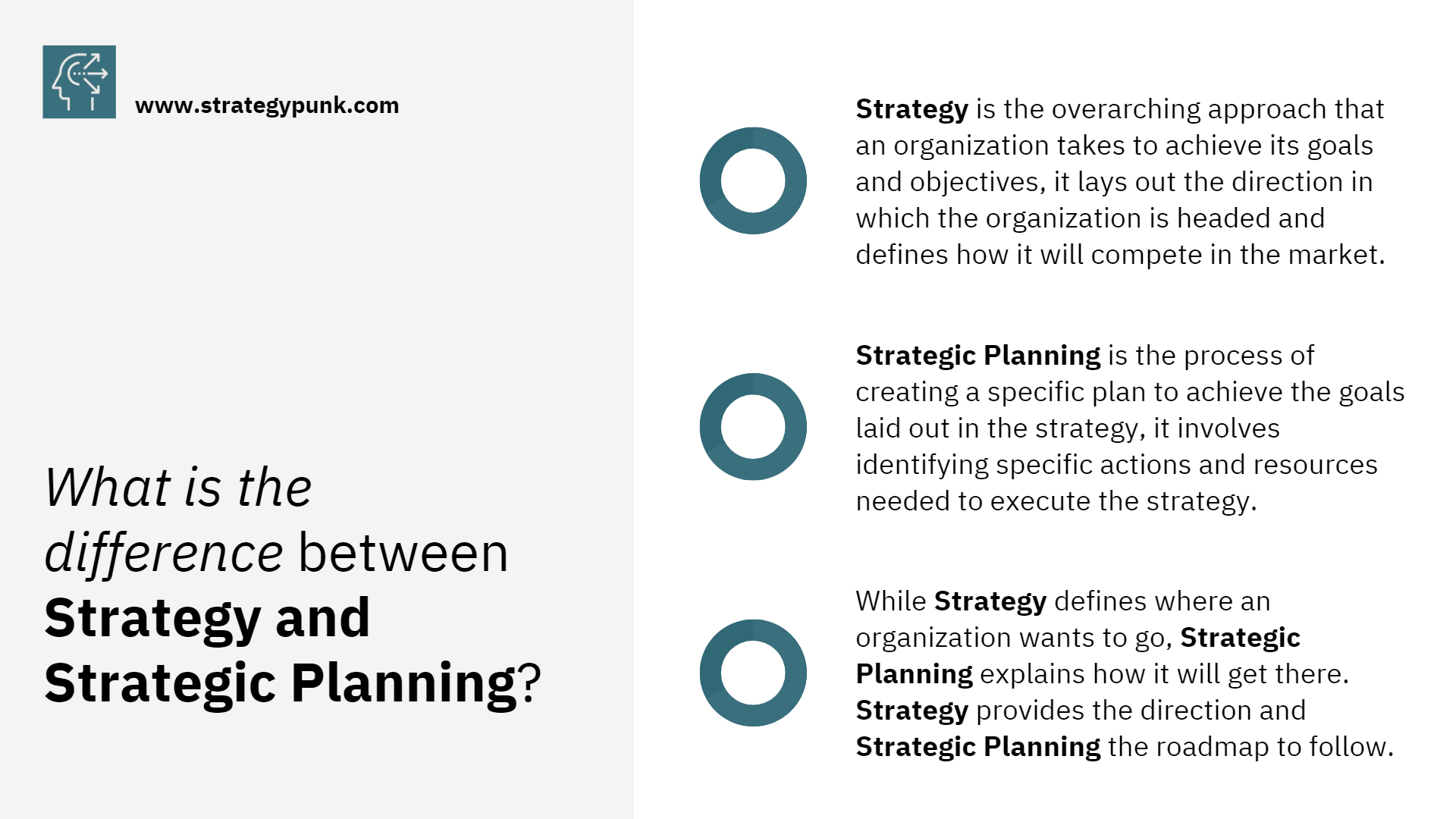 www.strategypunk.com

What is the difference between Strategy and Strategic Planning?

Strategy is the overarching approach that an organization takes to achieve its goals and objectives, it lays out the direction in which the organization is headed and defines how it will compete in the market.

Strategic Planning is the process of creating a specific plan to achieve the goals laid out in the strategy, it involves identifying specific actions and resources needed to execute the strategy.

While Strategy defines where an organization wants to go, Strategic Planning explains how it will get there. Strategy provides the direction and Strategic Planning the roadmap to follow.